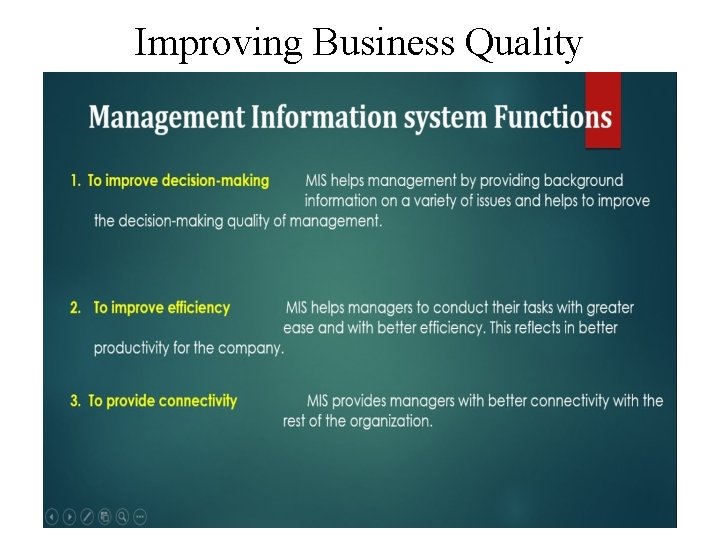 Improving Business Quality

Management Information system Functions

1. To improve decision-making MIS helps management by providing background information on a variety of issues and helps to improve the decision-making quality of management.

2. To improve efficiency MIS helps managers to conduct their tasks with greater ease and with better efficiency. This reflects in better productivity for the company.

3. To provide connectivity MIS provides managers with better connectivity with the rest of the organization.